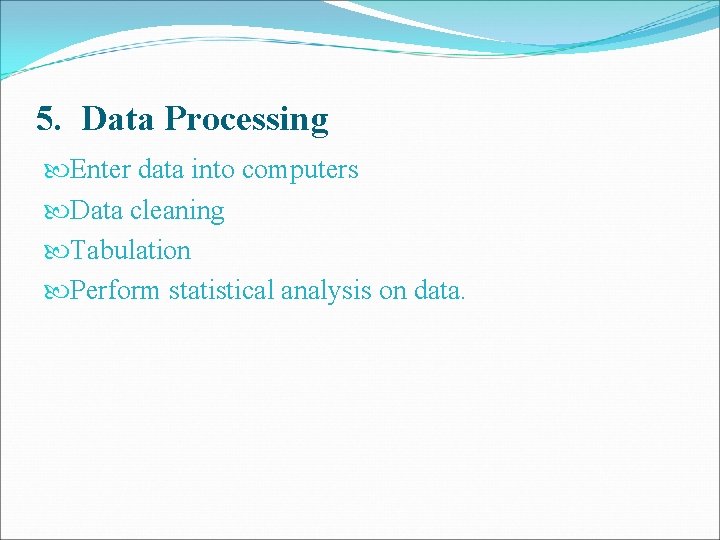 5. Data Processing

Enter data into computers

Data cleaning

Tabulation

Perform statistical analysis on data.